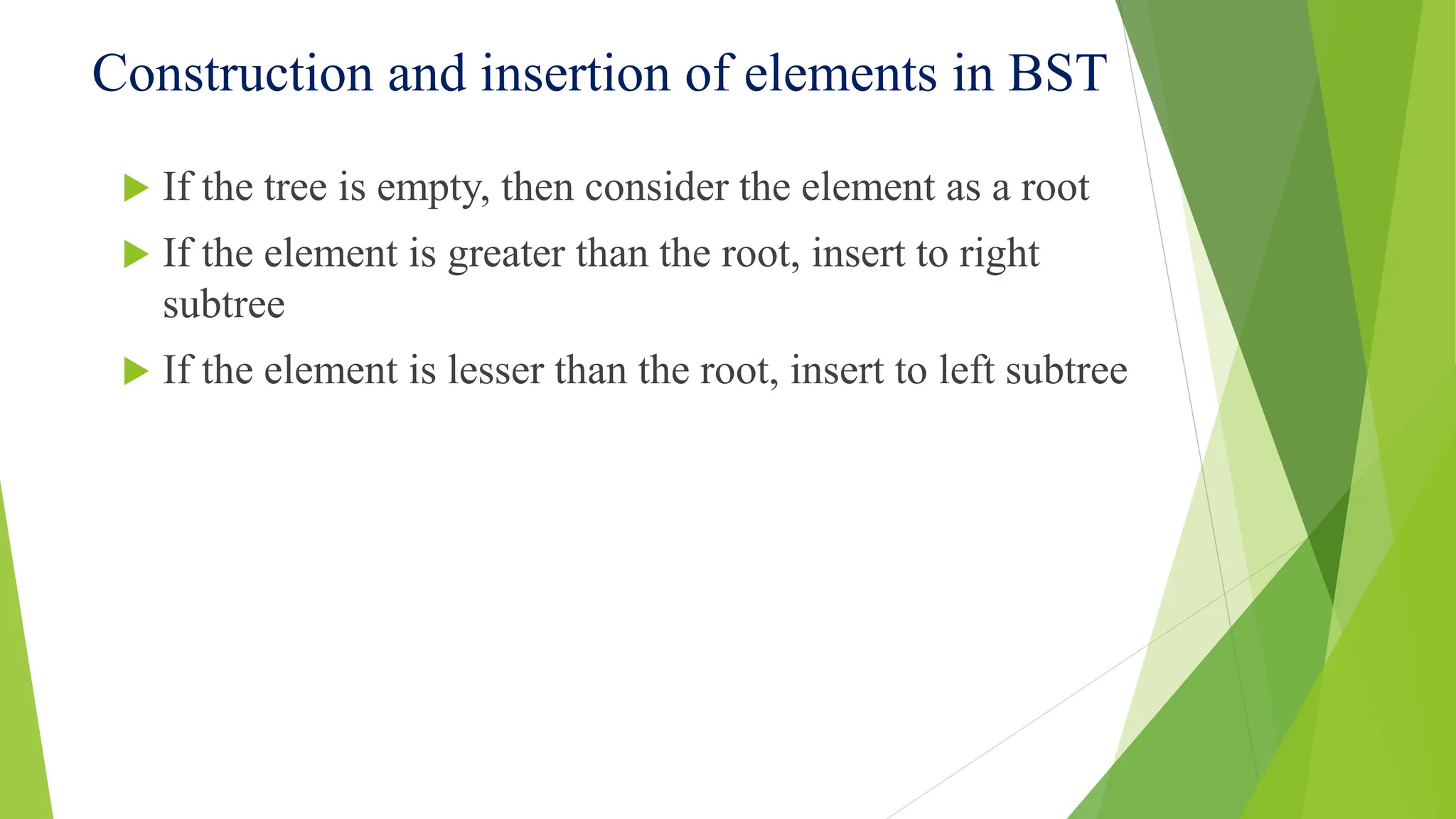 Construction and insertion of elements in BST

If the tree is empty, then consider the element as a root

If the element is greater than the root, insert to right subtree

If the element is lesser than the root, insert to left subtree